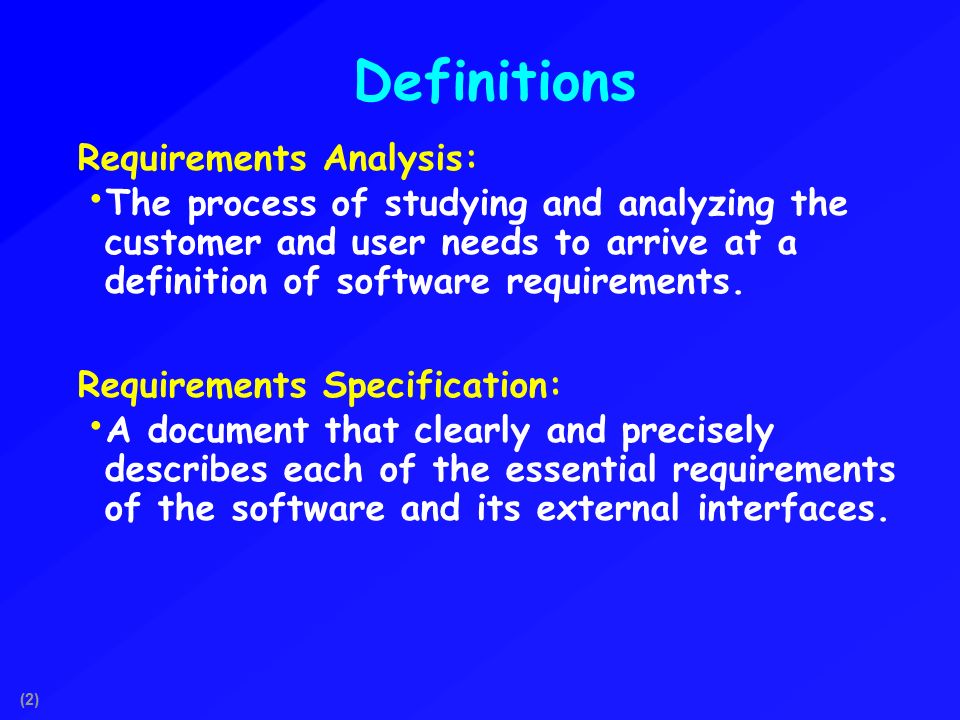 Definitions

Requirements Analysis:

• The process of studying and analyzing the customer and user needs to arrive at a definition of software requirements.

Requirements Specification:

• A document that clearly and precisely describes each of the essential requirements of the software and its external interfaces.

(2)